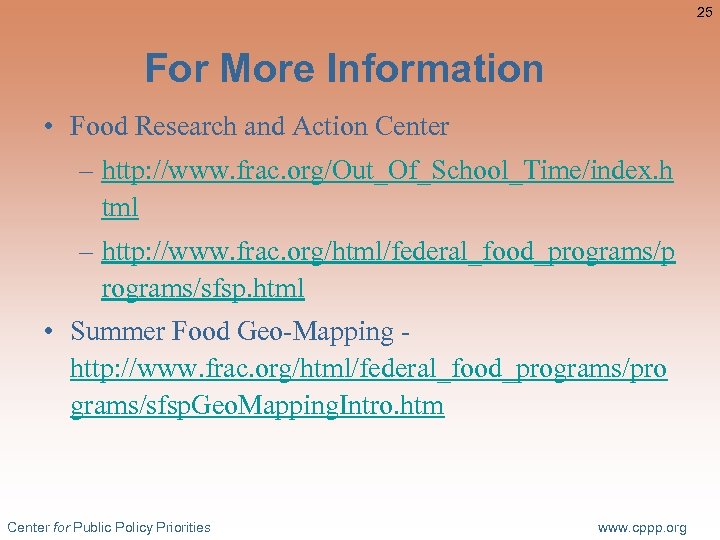 25

For More Information

• Food Research and Action Center

– http://www.frac.org/Out_Of_School_Time/index.html

– http://www.frac.org/html/federal_food_programs/programs/sfsp.html

• Summer Food Geo-Mapping - http://www.frac.org/html/federal_food_programs/programs/sfspGeoMappingIntro.htm

Center for Public Policy Priorities

www.cppp.org